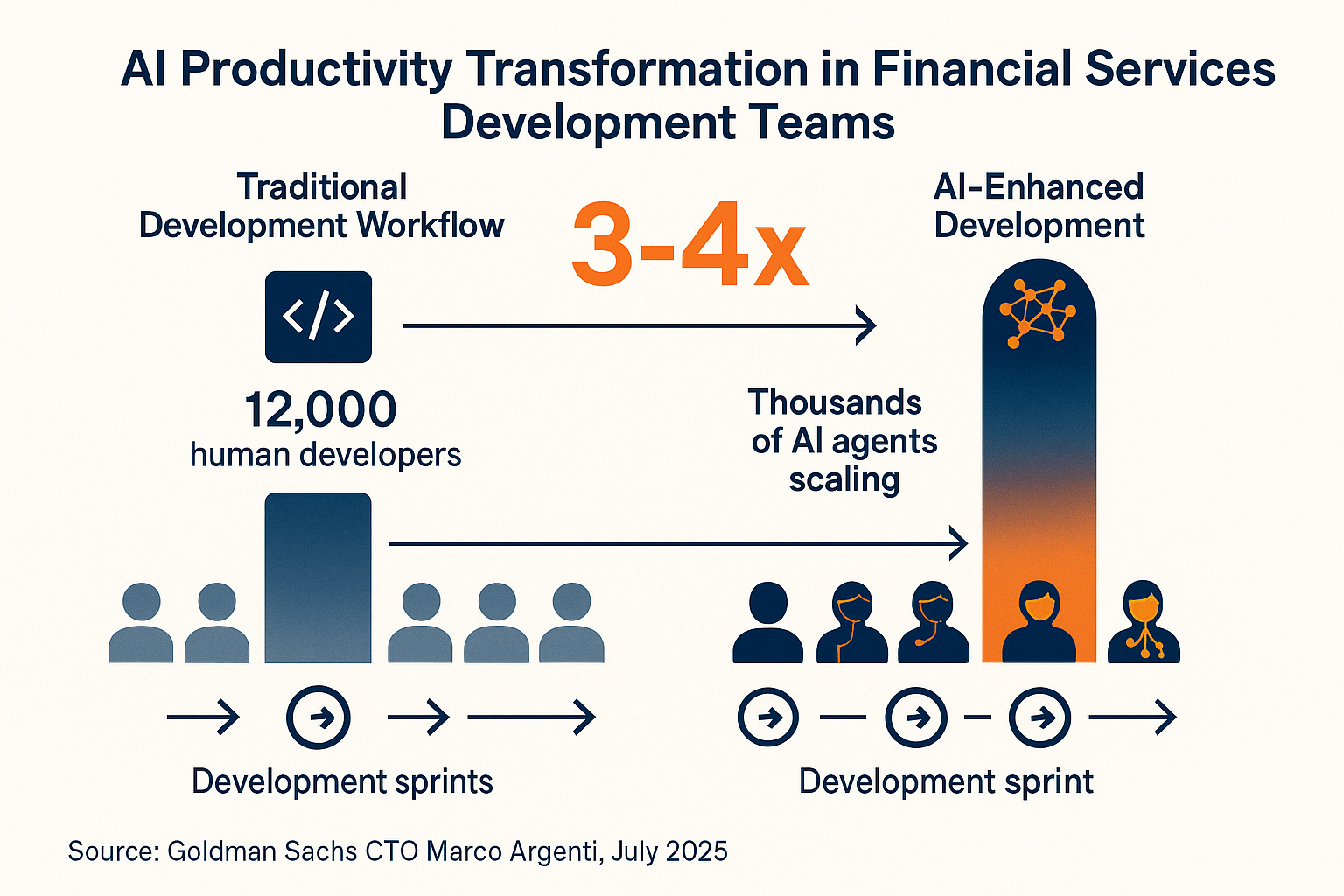 AI Productivity Transformation in Financial Services Development Teams

Traditional Development Workflow

3-4x

AI-Enhanced Development

</>

12,000
human developers

Thousands of AI agents scaling

Development sprints

Development sprint

Source: Goldman Sachs CTO Marco Argenti, July 2025